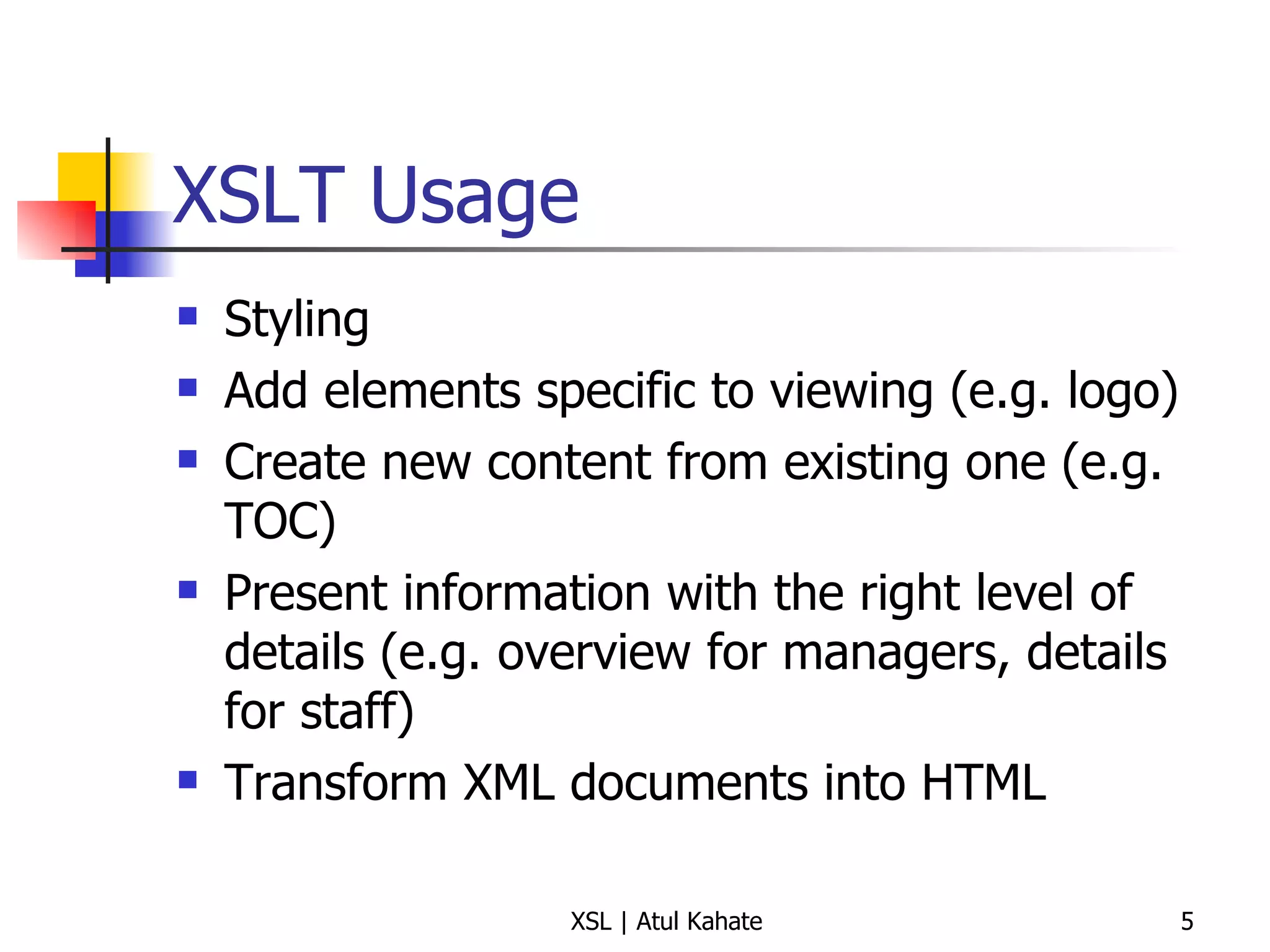 XSLT Usage

- Styling
- Add elements specific to viewing (e.g. logo)
- Create new content from existing one (e.g. TOC)
- Present information with the right level of details (e.g. overview for managers, details for staff)
- Transform XML documents into HTML

XSL | Atul Kahate

5